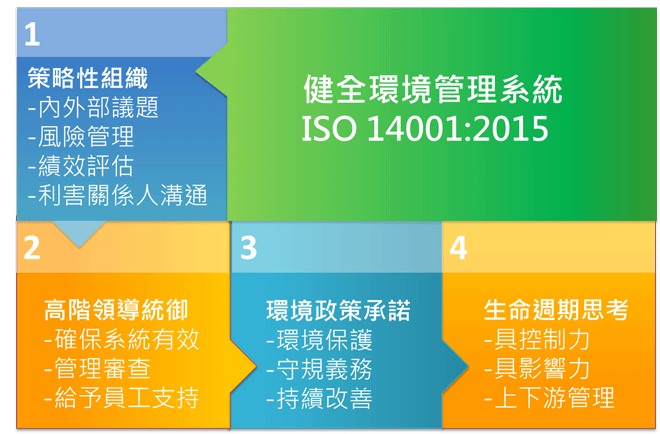 1

策略性組織
-內外部議題
-風險管理
-績效評估
-利害關係人溝通

健全環境管理系統
ISO 14001:2015

2

高階領導統御
-確保系統有效
-管理審查
-給予員工支持

3

環境政策承諾
-環境保護
-守規義務
-持續改善

4

生命週期思考
-具控制力
-具影響力
-上下游管理